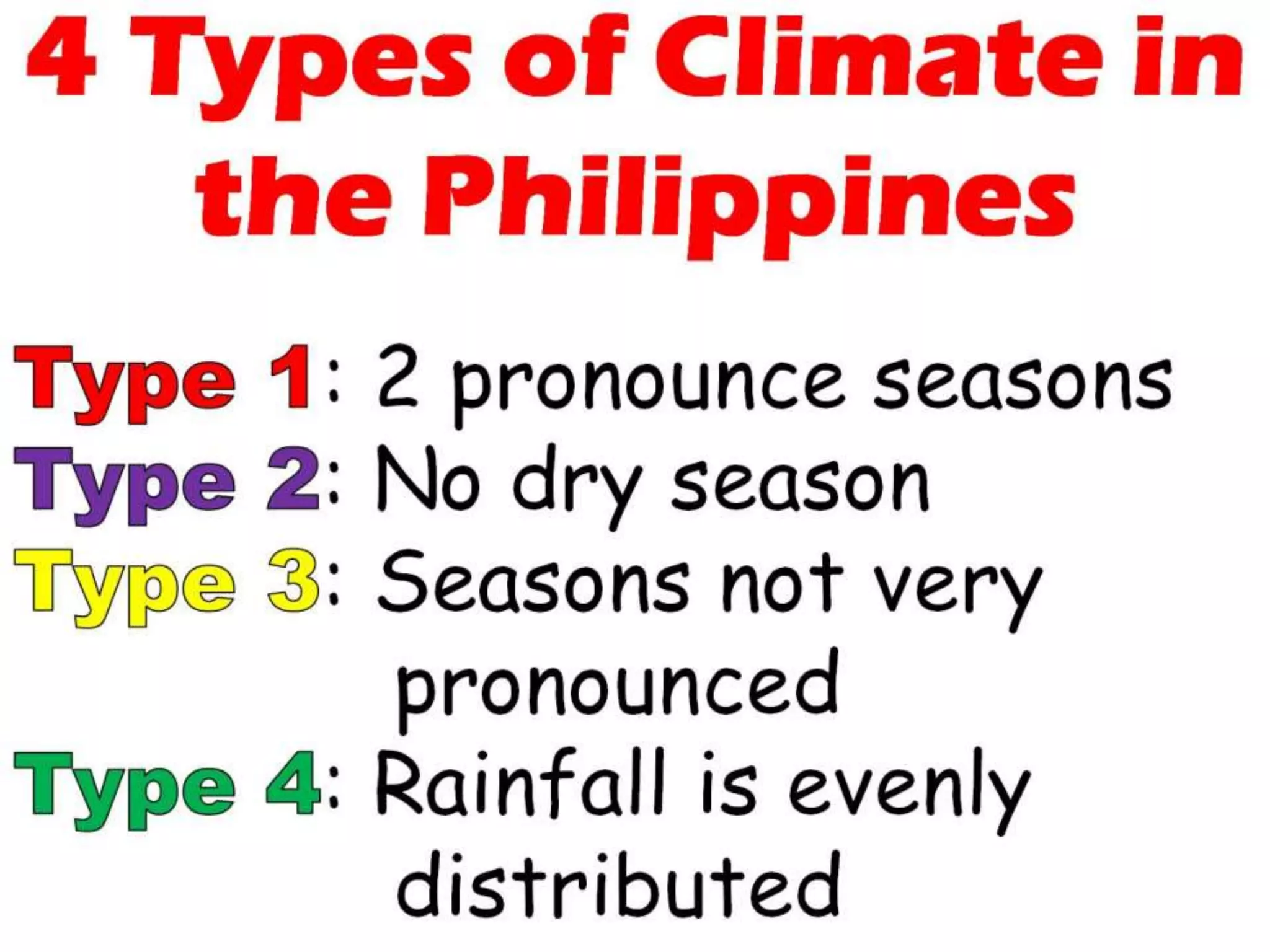 4 Types of Climate in the Philippines

Type 1: 2 pronounce seasons
Type 2: No dry season
Type 3: Seasons not very pronounced
Type 4: Rainfall is evenly distributed